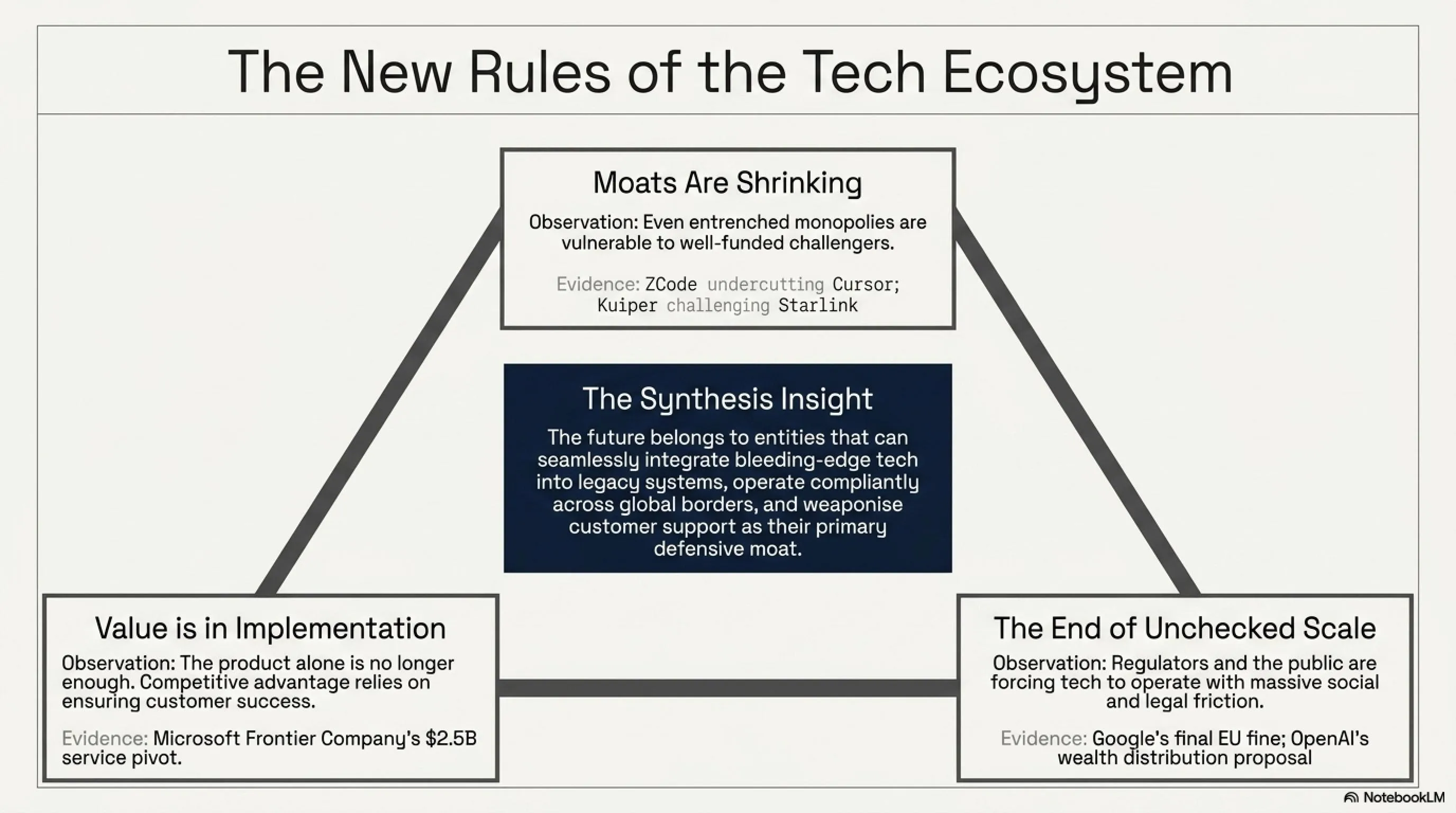 The New Rules of the Tech Ecosystem

Moats Are Shrinking

Observation: Even entrenched monopolies are vulnerable to well-funded challengers.

Evidence: ZCode undercutting Cursor; Kuiper challenging Starlink

The Synthesis Insight

The future belongs to entities that can seamlessly integrate bleeding-edge tech into legacy systems, operate compliantly across global borders, and weaponise customer support as their primary defensive moat.

Value is in Implementation

Observation: The product alone is no longer enough. Competitive advantage relies on ensuring customer success.

Evidence: Microsoft Frontier Company's $2.5B service pivot.

The End of Unchecked Scale

Observation: Regulators and the public are forcing tech to operate with massive social and legal friction.

Evidence: Google's final EU fine; OpenAI's wealth distribution proposal

NotebookLM